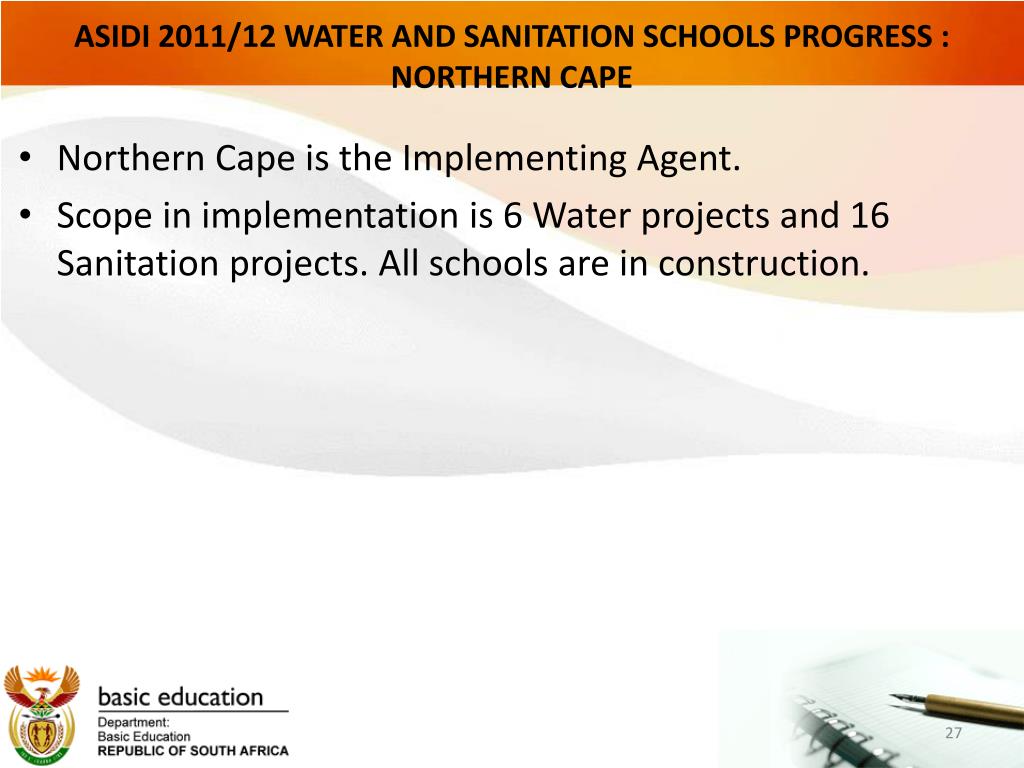 ASIDI 2011/12 WATER AND SANITATION SCHOOLS PROGRESS : NORTHERN CAPE

• Northern Cape is the Implementing Agent.
• Scope in implementation is 6 Water projects and 16 Sanitation projects. All schools are in construction.

basic education
Department:
Basic Education
REPUBLIC OF SOUTH AFRICA

27